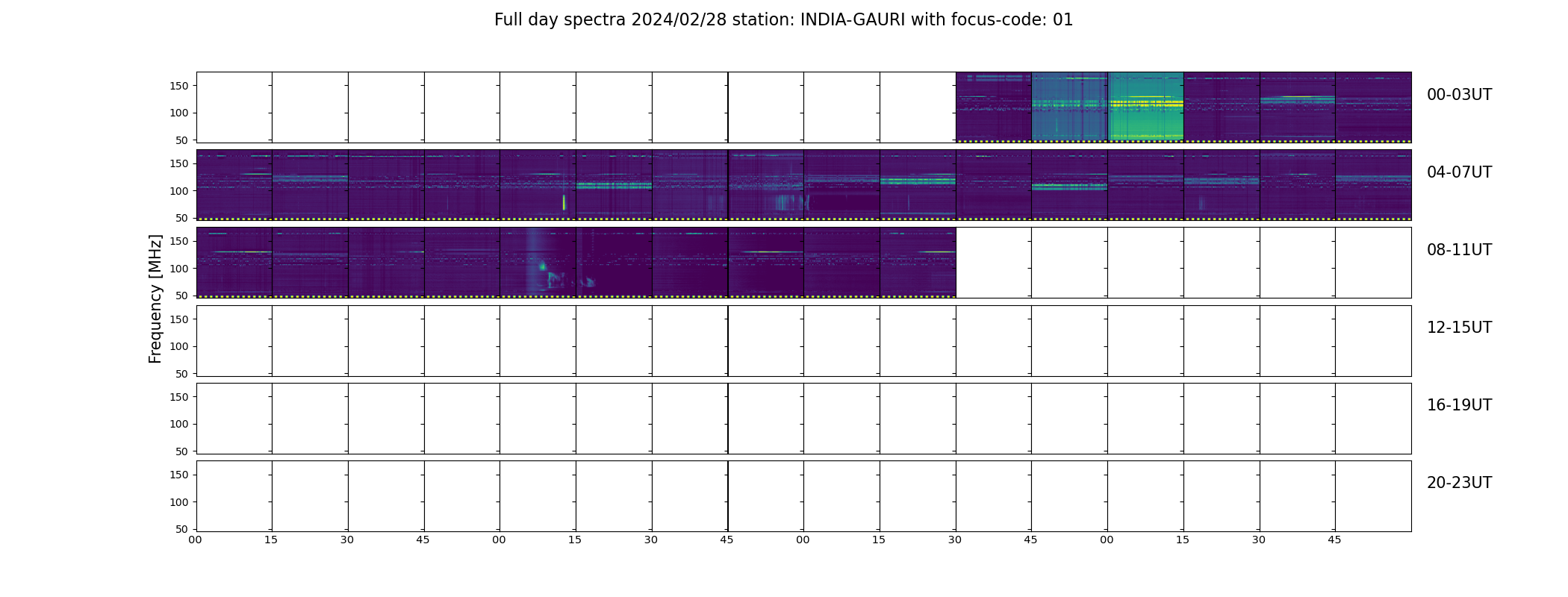 Full day spectra 2024/02/28 station: INDIA-GAURI with focus-code: 01

Frequency [MHz]

150
100
50
00-03UT

150
100
50
04-07UT

150
100
50
08-11UT

150
100
50
12-15UT

150
100
50
16-19UT

150
100
50
20-23UT

00 15 30 45 00 15 30 45 00 15 30 45 00 15 30 45